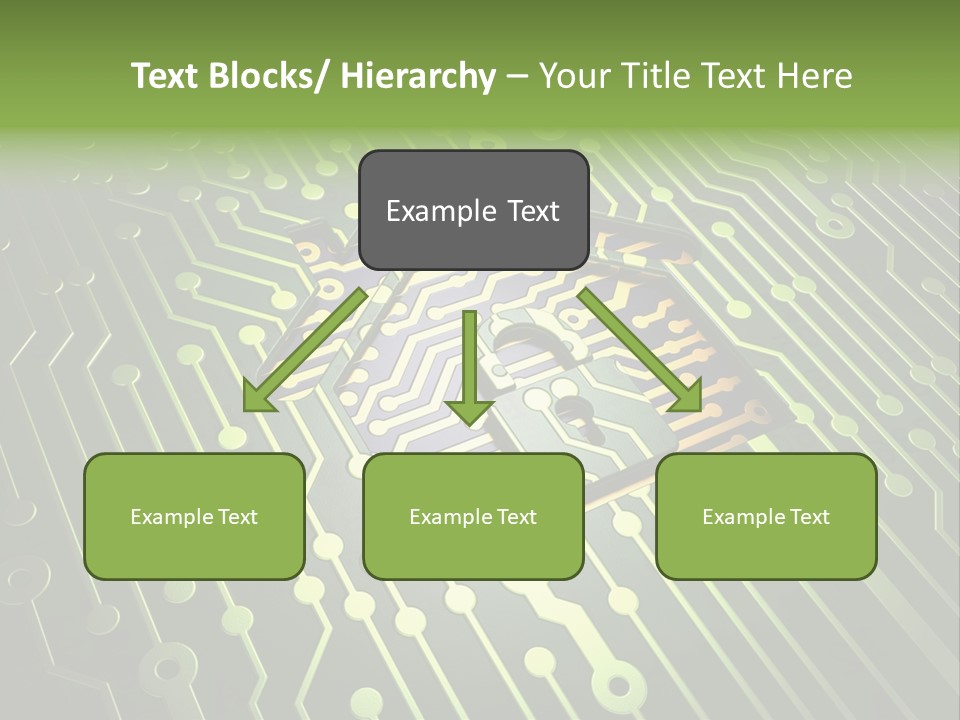 Text Blocks/ Hierarchy – Your Title Text Here

Example Text

Example Text

Example Text

Example Text